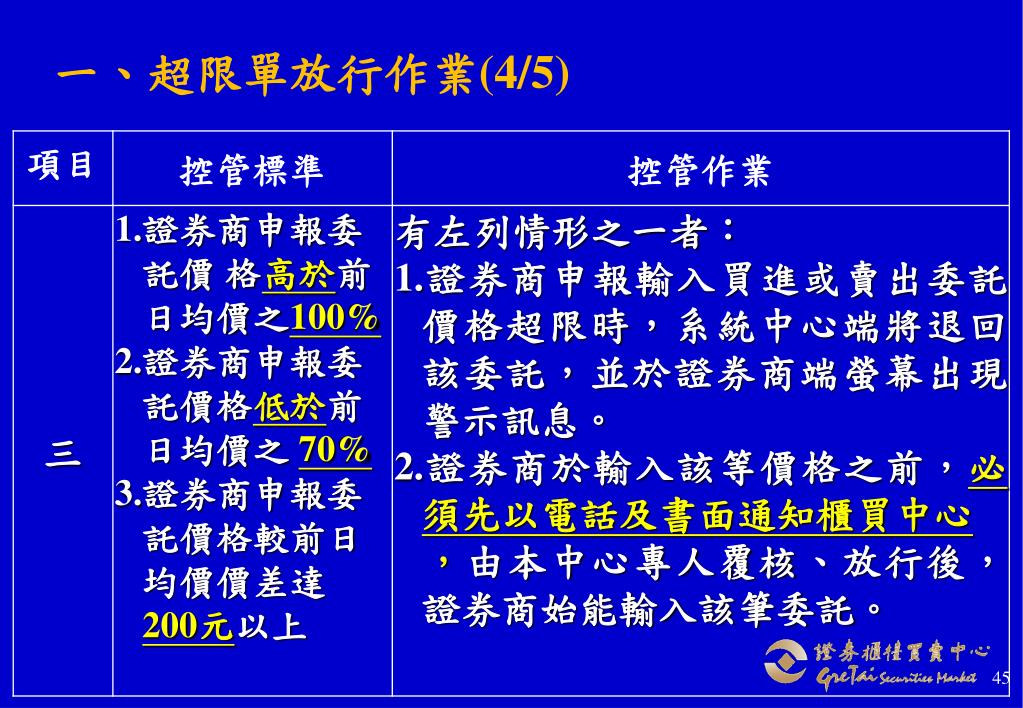 一、超限單放行作業(4/5)

| 項目 | 控管標準 | 控管作業 |
|---|---|---|
| 三 | 1.證券商申報委託價 格高於前日均價之100% 2.證券商申報委託價格低於前日均價之 70% 3.證券商申報委託價格較前日均價價差達200元以上 | 有左列情形之一者： 1.證券商申報輸入買進或賣出委託價格超限時，系統中心端將退回該委託，並於證券商端螢幕出現警示訊息。 2.證券商於輸入該等價格之前，必須先以電話及書面通知櫃買中心，由本中心專人覆核、放行後，證券商始能輸入該筆委託。 |

證券櫃檯買賣中心
GreTai Securities Market
45